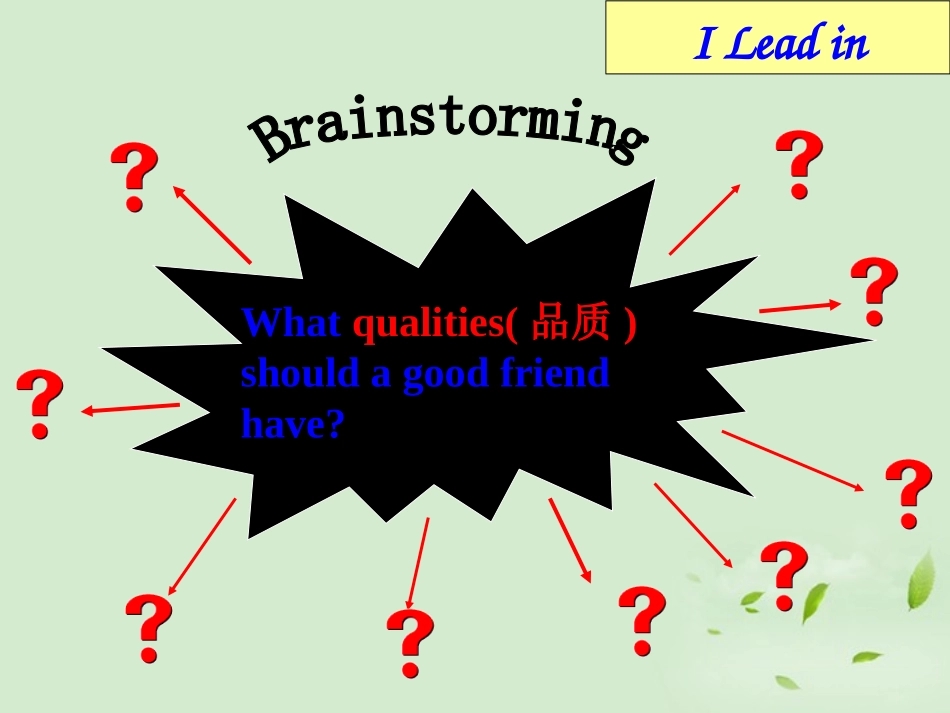 I Lead in

Brainstorming

What qualities( 品质 ) should a good friend have?

?
?
?
?
?
?
?
?
?